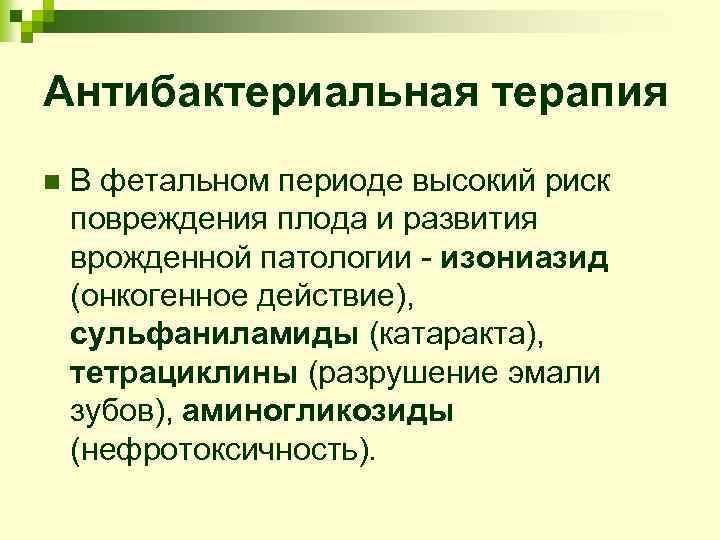 Антибактериальная терапия

В фетальном периоде высокий риск повреждения плода и развития врожденной патологии - изониазид (онкогенное действие), сульфаниламиды (катаракта), тетрациклины (разрушение эмали зубов), аминогликозиды (нефротоксичность).